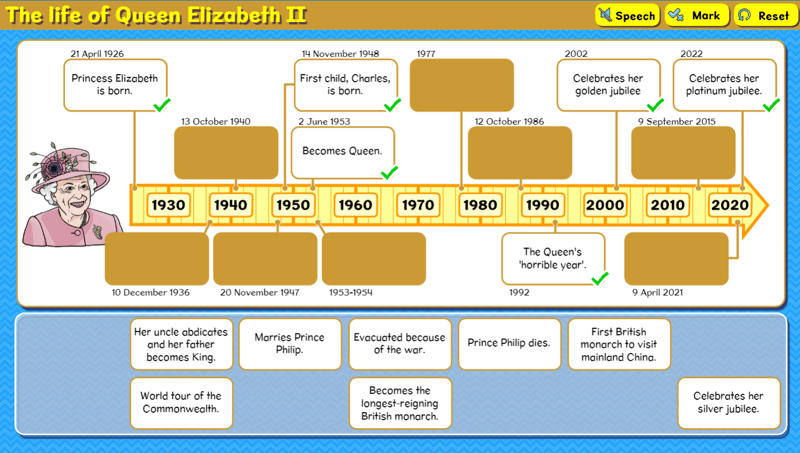 The life of Queen Elizabeth II

Speech Mark Reset

21 April 1926
Princess Elizabeth is born.

14 November 1948
First child, Charles, is born.

1977

2002
Celebrates her golden jubilee

2022
Celebrates her platinum jubilee.

13 October 1940

2 June 1953
Becomes Queen.

12 October 1986

9 September 2015

1930 1940 1950 1960 1970 1980 1990 2000 2010 2020

The Queen's 'horrible year'.

10 December 1936

20 November 1947

1953-1954

1992

9 April 2021

Her uncle abdicates and her father becomes King.

Marries Prince Philip.

Evacuated because of the war.

Prince Philip dies.

First British monarch to visit mainland China.

World tour of the Commonwealth.

Becomes the longest-reigning British monarch.

Celebrates her silver jubilee.